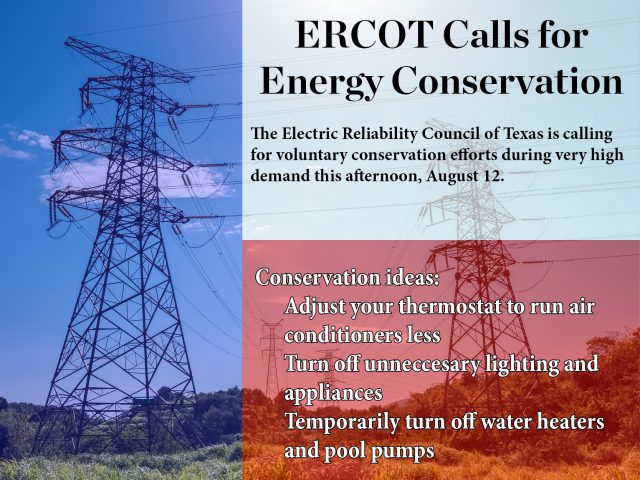 ERCOT Calls for Energy Conservation

The Electric Reliability Council of Texas is calling for voluntary conservation efforts during very high demand this afternoon, August 12.

Conservation ideas:
Adjust your thermostat to run air conditioners less
Turn off unneccesary lighting and appliances
Temporarily turn off water heaters and pool pumps